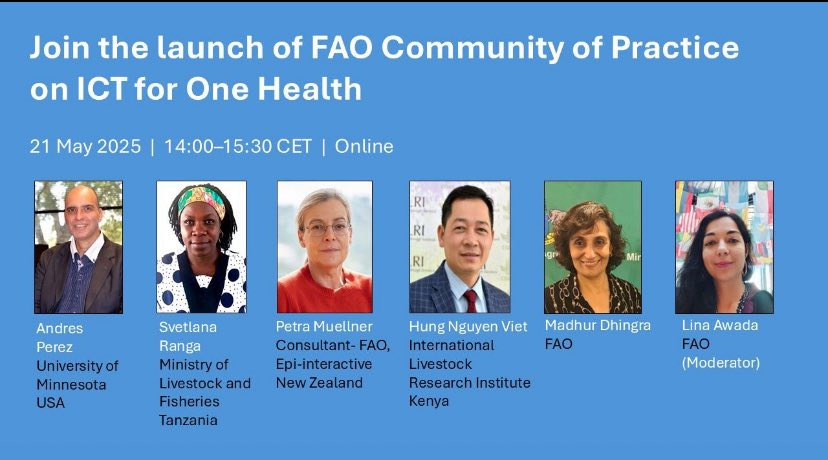 Join the launch of FAO Community of Practice on ICT for One Health

21 May 2025 | 14:00–15:30 CET | Online

Andres Perez
University of Minnesota
USA

Svetlana Ranga
Ministry of Livestock and Fisheries
Tanzania

Petra Muellner
Consultant- FAO, Epi-interactive
New Zealand

Hung Nguyen Viet
International Livestock Research Institute
Kenya

Madhur Dhingra
FAO

Lina Awada
FAO
(Moderator)